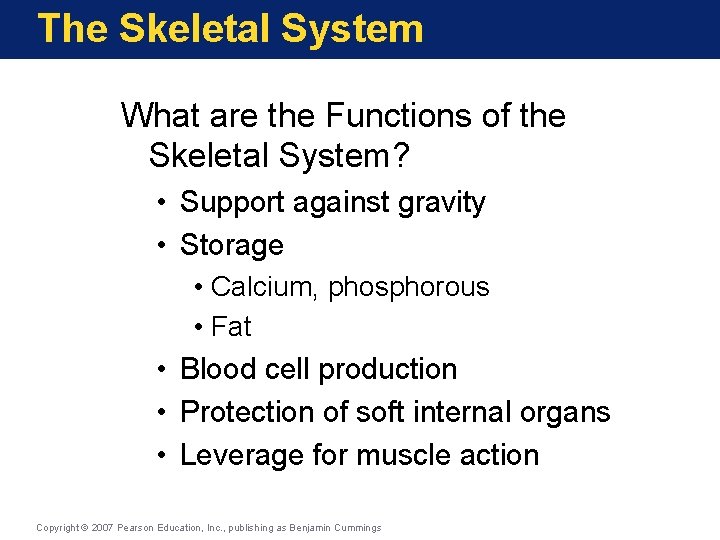 The Skeletal System

What are the Functions of the Skeletal System?

• Support against gravity
• Storage
  • Calcium, phosphorous
  • Fat
• Blood cell production
• Protection of soft internal organs
• Leverage for muscle action

Copyright © 2007 Pearson Education, Inc., publishing as Benjamin Cummings